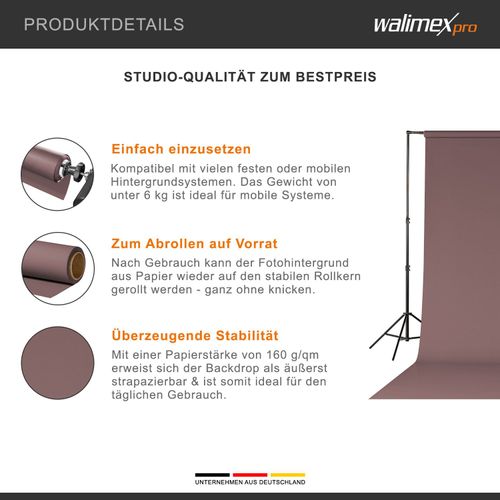 PRODUKTDETAILS

walimex pro

STUDIO-QUALITÄT ZUM BESTPREIS

Einfach einzusetzen

Kompatibel mit vielen festen oder mobilen Hintergrundsystemen. Das Gewicht von unter 6 kg ist ideal für mobile Systeme.

Zum Abrollen auf Vorrat

Nach Gebrauch kann der Fotohintergrund aus Papier wieder auf den stabilen Rollkern gerollt werden - ganz ohne knicken.

Überzeugende Stabilität

Mit einer Papierstärke von 160 g/qm erweist sich der Backdrop als äußerst strapazierbar & ist somit ideal für den täglichen Gebrauch.

UNTERNEHMEN AUS DEUTSCHLAND